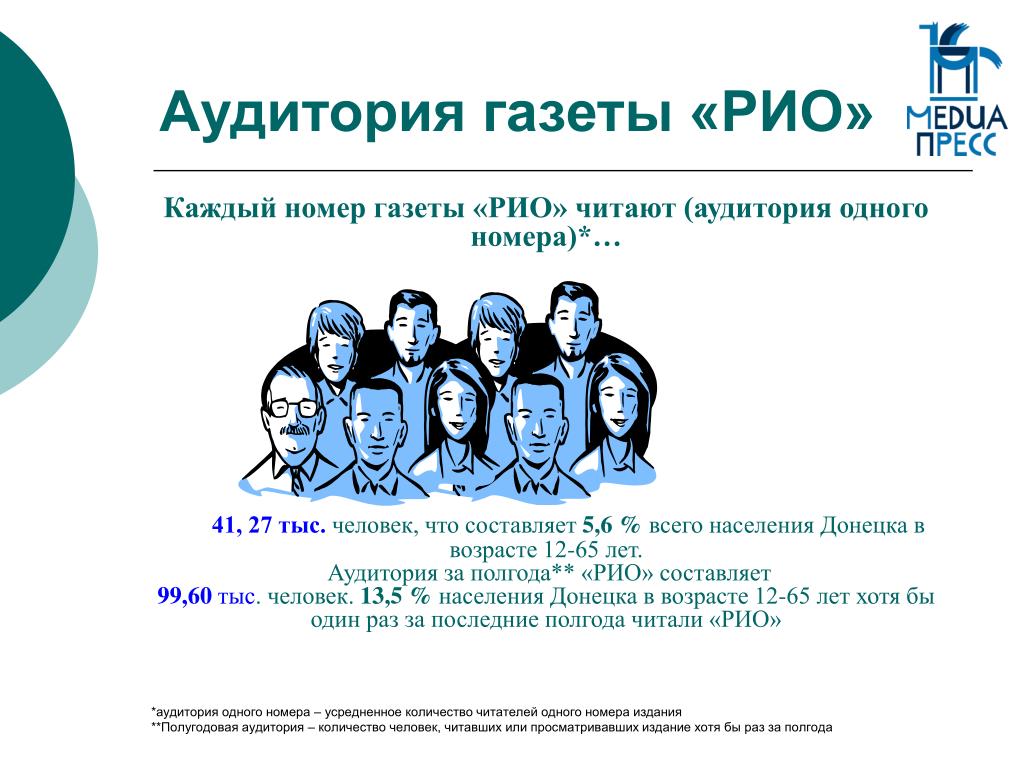 Аудитория газеты «РИО»

MEDUA ПРЕСС

Каждый номер газеты «РИО» читают (аудитория одного номера)*…

41, 27 тыс. человек, что составляет 5,6 % всего населения Донецка в возрасте 12-65 лет.
Аудитория за полгода** «РИО» составляет
99,60 тыс. человек. 13,5 % населения Донецка в возрасте 12-65 лет хотя бы один раз за последние полгода читали «РИО»

*аудитория одного номера – усредненное количество читателей одного номера издания
**Полугодовая аудитория – количество человек, читавших или просматривавших издание хотя бы раз за полгода